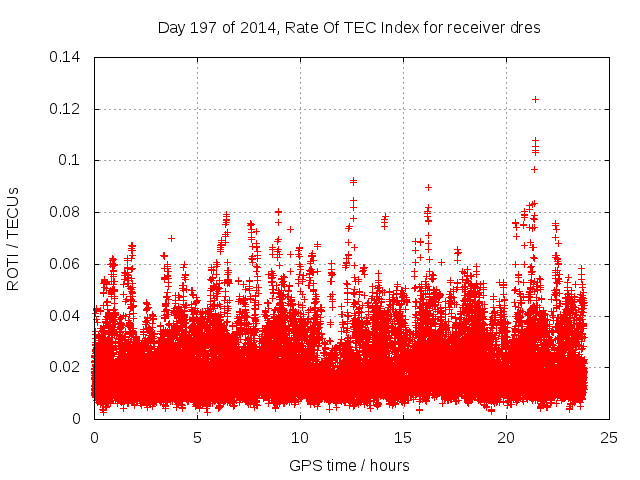 Day 197 of 2014, Rate Of TEC Index for receiver dres

ROTI / TECUs

0.14
0.12
0.1
0.08
0.06
0.04
0.02
0

0
5
10
15
20
25

GPS time / hours